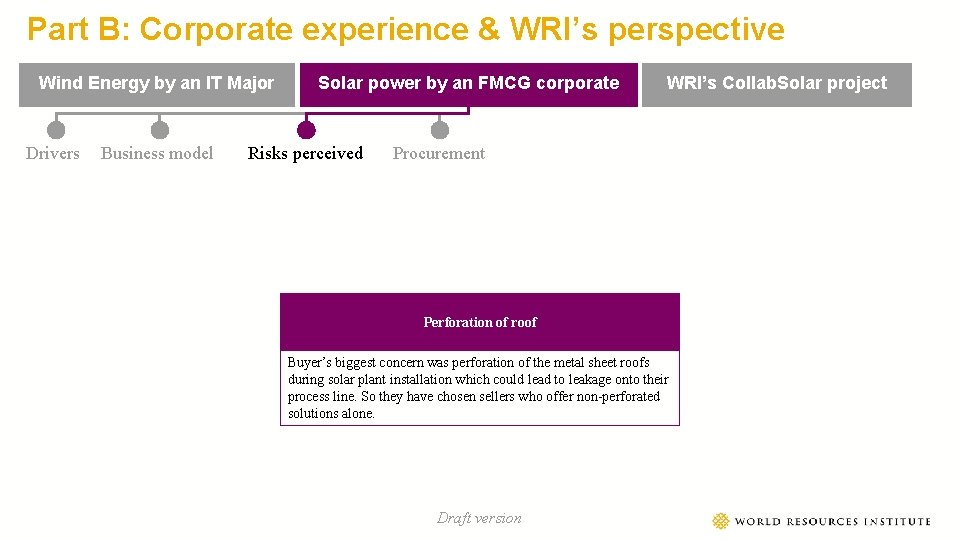 Part B: Corporate experience & WRI's perspective

Wind Energy by an IT Major

Solar power by an FMCG corporate

WRI's CollabSolar project

Drivers

Business model

Risks perceived

Procurement

Perforation of roof

Buyer's biggest concern was perforation of the metal sheet roofs during solar plant installation which could lead to leakage onto their process line. So they have chosen sellers who offer non-perforated solutions alone.

Draft version

WORLD RESOURCES INSTITUTE